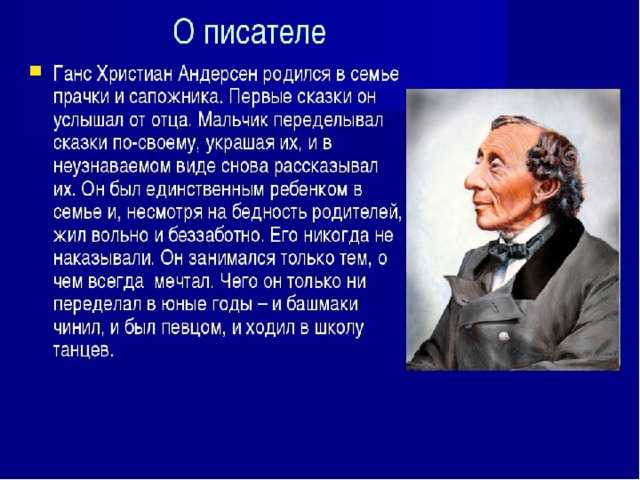 О писателе

Ганс Христиан Андерсен родился в семье прачки и сапожника. Первые сказки он услышал от отца. Мальчик переделывал сказки по-своему, украшая их, и в неузнаваемом виде снова рассказывал их. Он был единственным ребенком в семье и, несмотря на бедность родителей, жил вольно и беззаботно. Его никогда не наказывали. Он занимался только тем, о чем всегда мечтал. Чего он только ни переделал в юные годы – и башмаки чинил, и был певцом, и ходил в школу танцев.